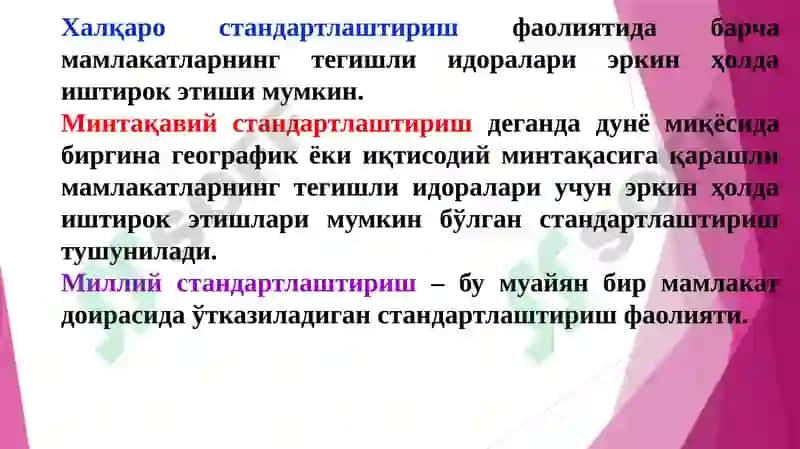 Халқаро стандартлаштириш фаолиятида барча мамлакатларнинг тегишли идоралари эркин ҳолда иштирок этиши мумкин.

Минтақавий стандартлаштириш деганда дунё миқёсида биргина географик ёки иқтисодий минтақасига қарашли мамлакатларнинг тегишли идоралари учун эркин ҳолда иштирок этишлари мумкин бўлган стандартлаштириш тушунилади.

Миллий стандартлаштириш – бу муайян бир мамлакат доирасида ўтказиладиган стандартлаштириш фаолияти.